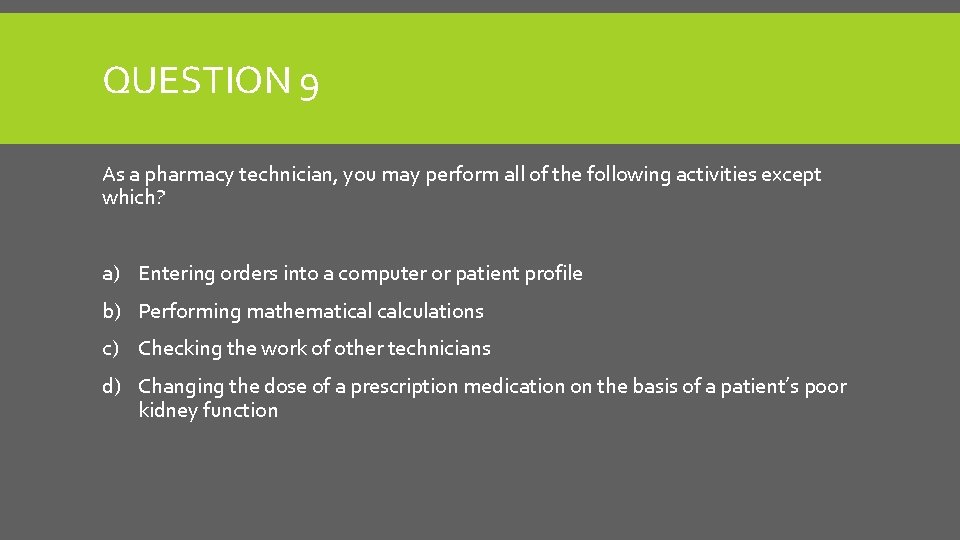 QUESTION 9

As a pharmacy technician, you may perform all of the following activities except which?

a) Entering orders into a computer or patient profile
b) Performing mathematical calculations
c) Checking the work of other technicians
d) Changing the dose of a prescription medication on the basis of a patient's poor kidney function